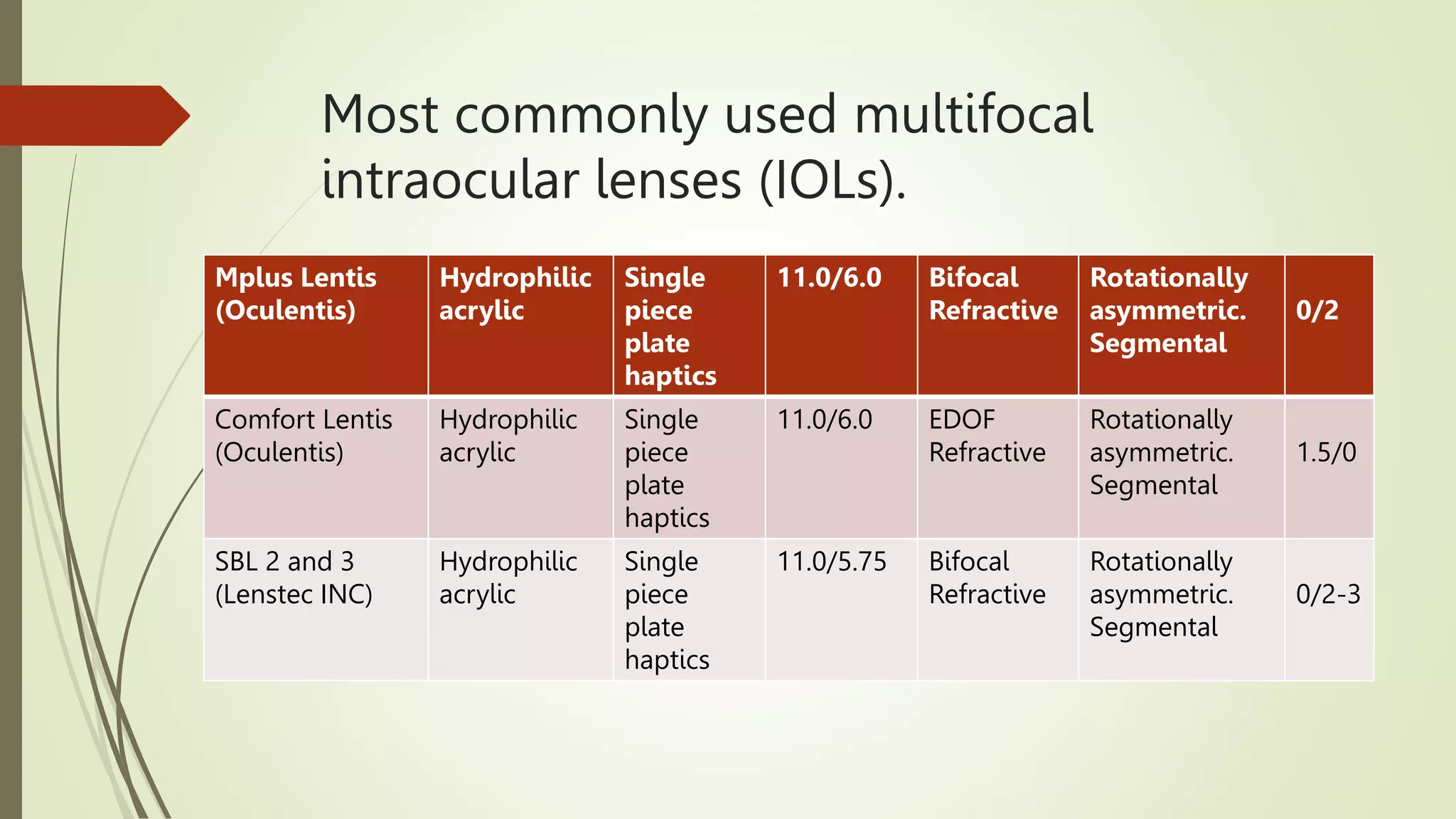 Most commonly used multifocal intraocular lenses (IOLs).

| Mplus Lentis (Oculentis) | Hydrophilic acrylic | Single piece plate haptics | 11.0/6.0 | Bifocal Refractive | Rotationally asymmetric. Segmental | 0/2 |
|---|---|---|---|---|---|---|
| Comfort Lentis (Oculentis) | Hydrophilic acrylic | Single piece plate haptics | 11.0/6.0 | EDOF Refractive | Rotationally asymmetric. Segmental | 1.5/0 |
| SBL 2 and 3 (Lenstec INC) | Hydrophilic acrylic | Single piece plate haptics | 11.0/5.75 | Bifocal Refractive | Rotationally asymmetric. Segmental | 0/2-3 |